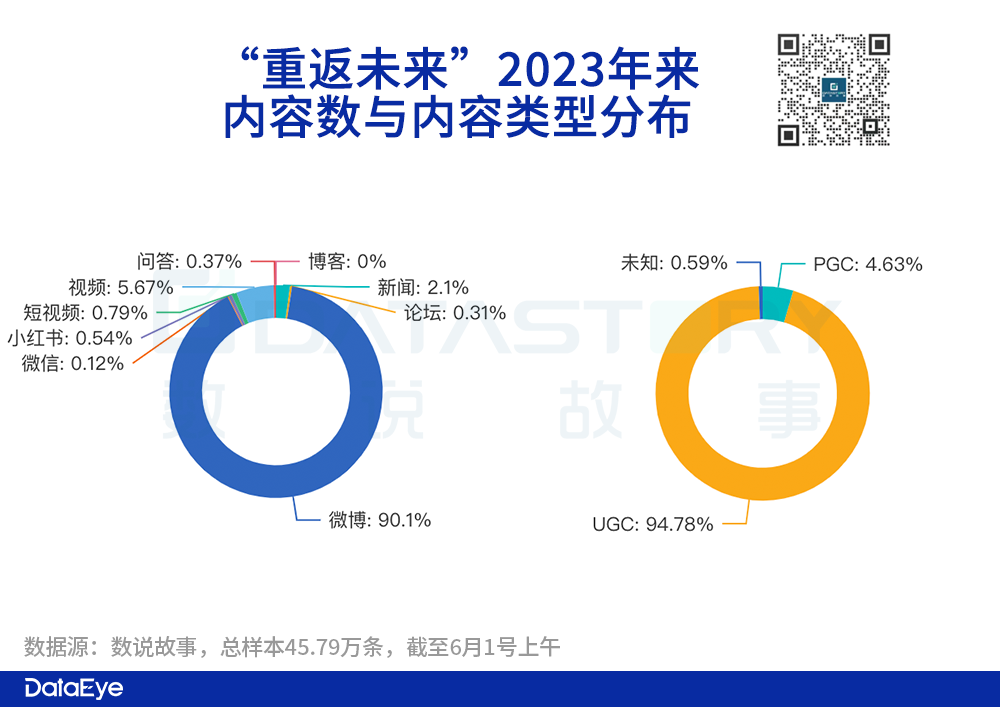 “重返未来”2023年来
内容数与内容类型分布

问答: 0.37%
博客: 0%
视频: 5.67%
新闻: 2.1%
短视频: 0.79%
论坛: 0.31%
小红书: 0.54%
微信: 0.12%
微博: 90.1%

未知: 0.59%
PGC: 4.63%
UGC: 94.78%

DATASTORY
数 说 故 事

数据源：数说故事，总样本45.79万条，截至6月1号上午

DataEye